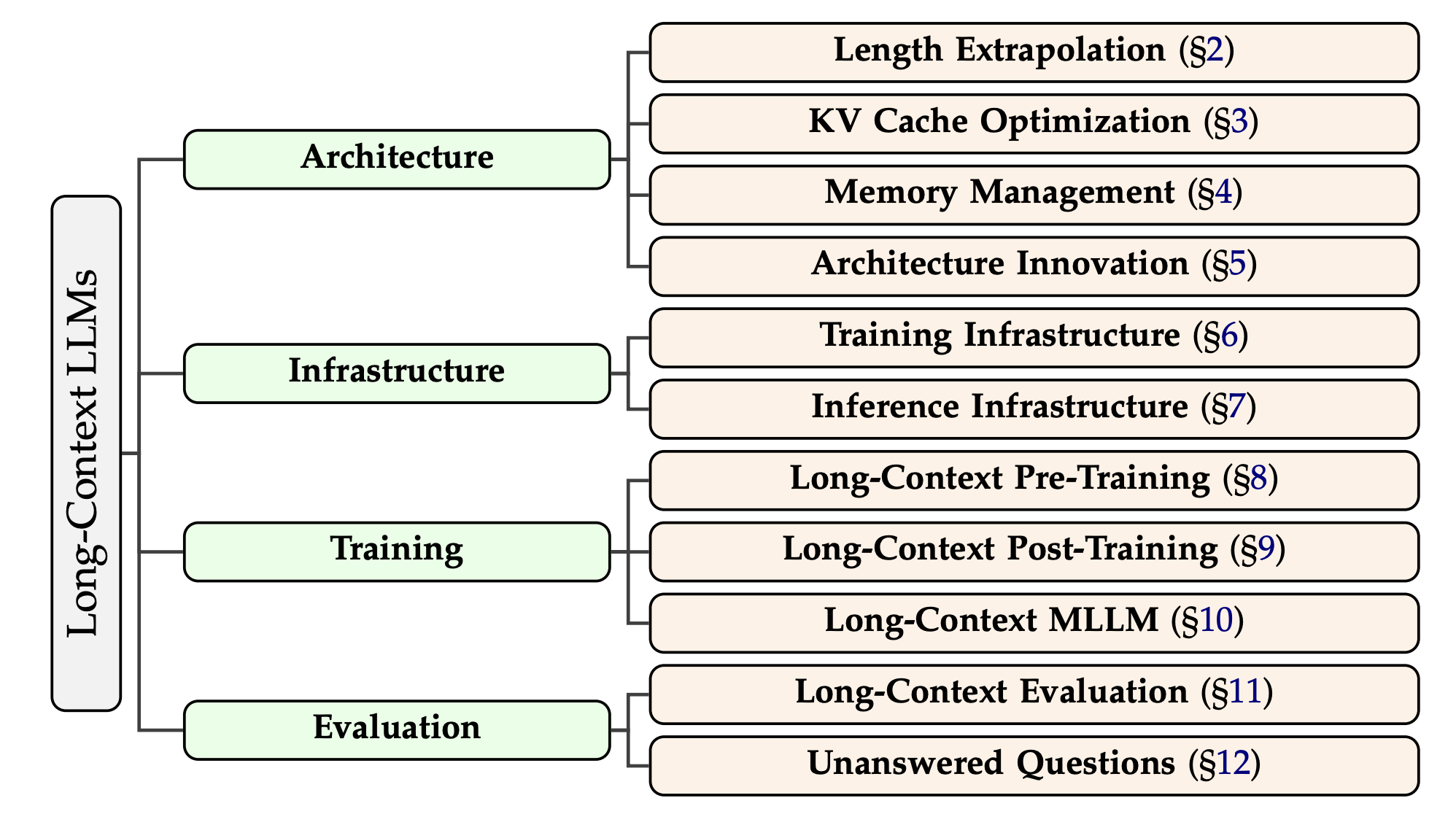 Long-Context LLMs

Architecture

Length Extrapolation (§2)

KV Cache Optimization (§3)

Memory Management (§4)

Architecture Innovation (§5)

Infrastructure

Training Infrastructure (§6)

Inference Infrastructure (§7)

Training

Long-Context Pre-Training (§8)

Long-Context Post-Training (§9)

Long-Context MLLM (§10)

Evaluation

Long-Context Evaluation (§11)

Unanswered Questions (§12)